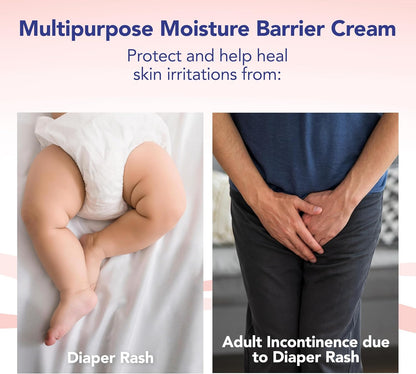 Multipurpose Moisture Barrier Cream

Protect and help heal skin irritations from:

Diaper Rash

Adult Incontinence due to Diaper Rash